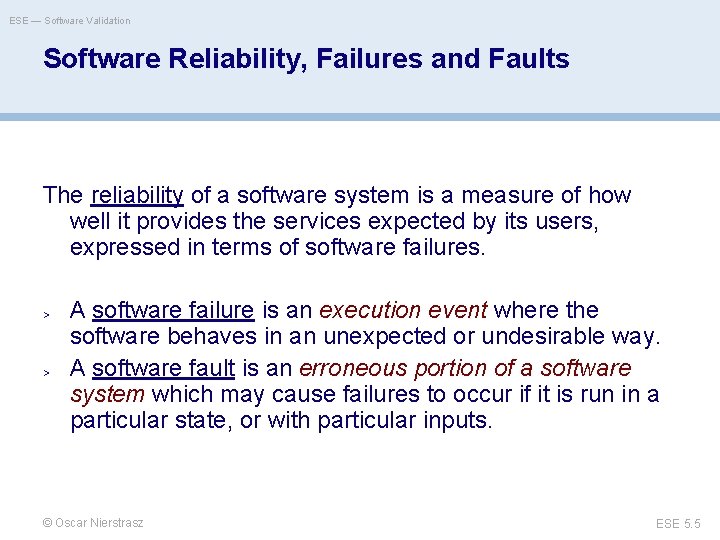 ESE — Software Validation

Software Reliability, Failures and Faults

The reliability of a software system is a measure of how well it provides the services expected by its users, expressed in terms of software failures.

> A software failure is an execution event where the software behaves in an unexpected or undesirable way.

> A software fault is an erroneous portion of a software system which may cause failures to occur if it is run in a particular state, or with particular inputs.

© Oscar Nierstrasz

ESE 5.5